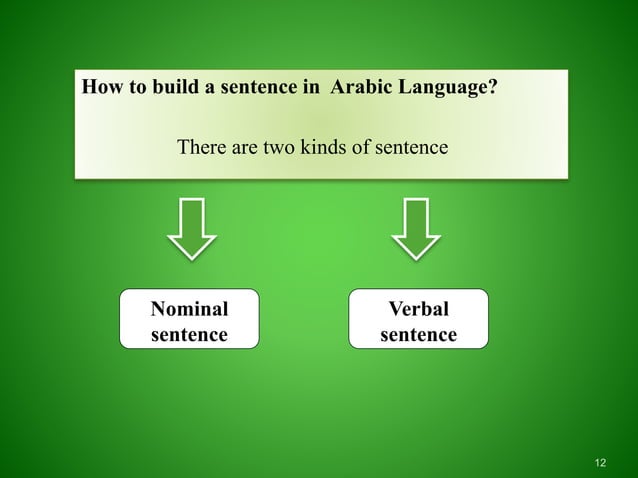 How to build a sentence in Arabic Language?

There are two kinds of sentence

Nominal sentence

Verbal sentence

12